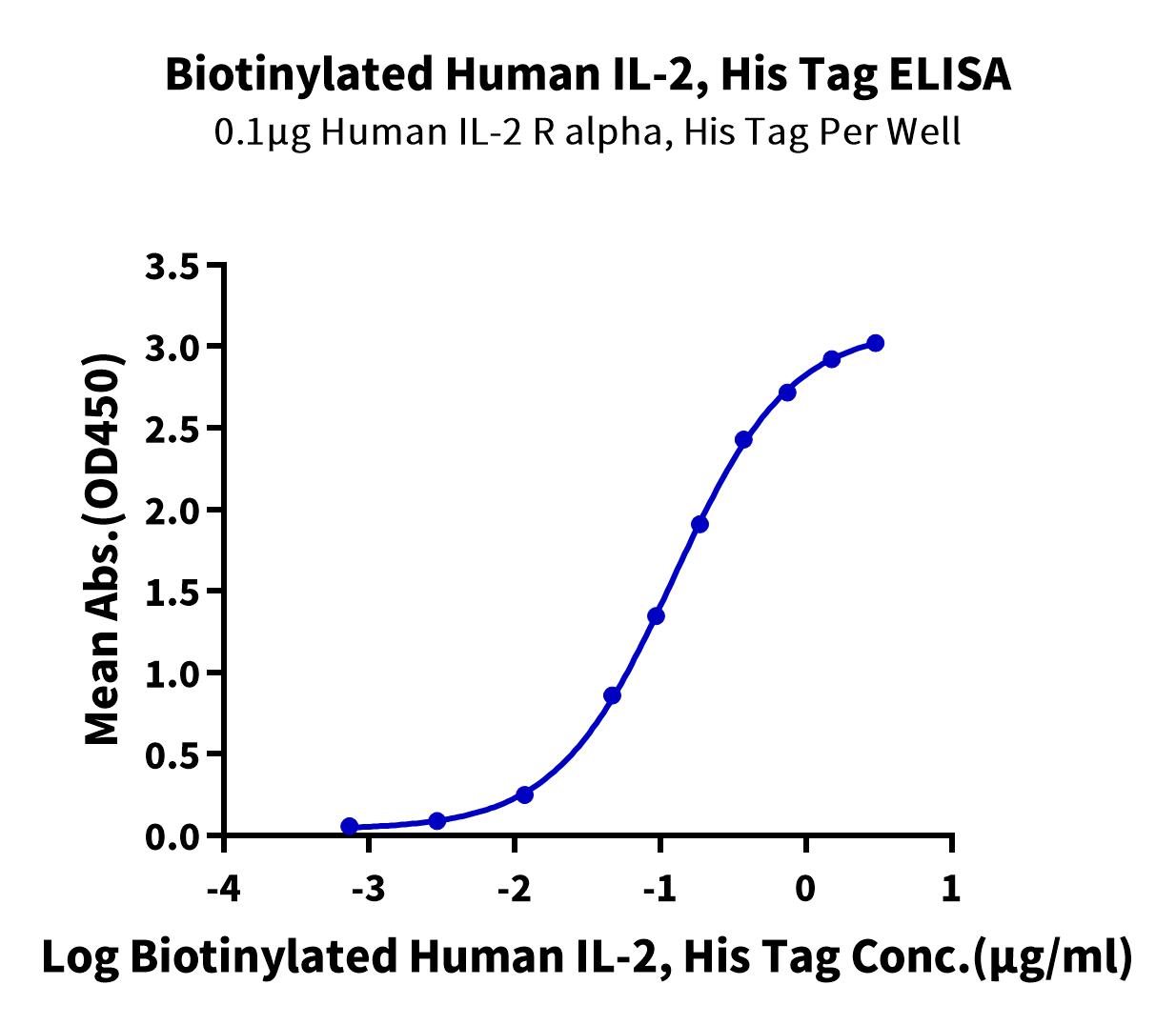 Biotinylated Human IL-2, His Tag ELISA
0.1μg Human IL-2 R alpha, His Tag Per Well

Mean Abs.(OD450)

3.5
3.0
2.5
2.0
1.5
1.0
0.5
0.0

-4
-3
-2
-1
0
1

Log Biotinylated Human IL-2, His Tag Conc.(μg/ml)